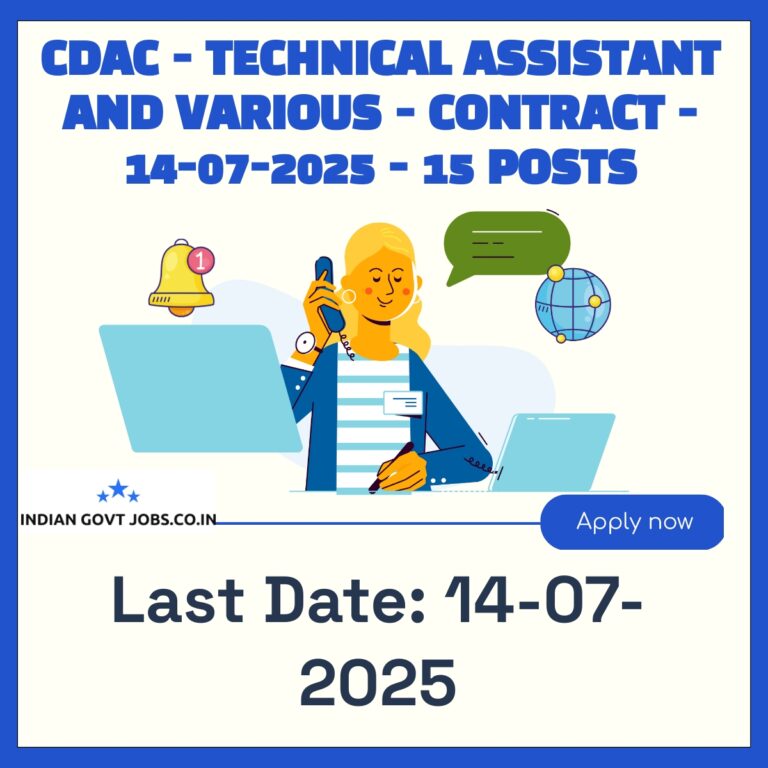 CDAC - TECHNICAL ASSISTANT AND VARIOUS - CONTRACT - 14-07-2025 - 15 POSTS

1

INDIAN GOVT JOBS.CO.IN

Apply now

Last Date: 14-07-2025